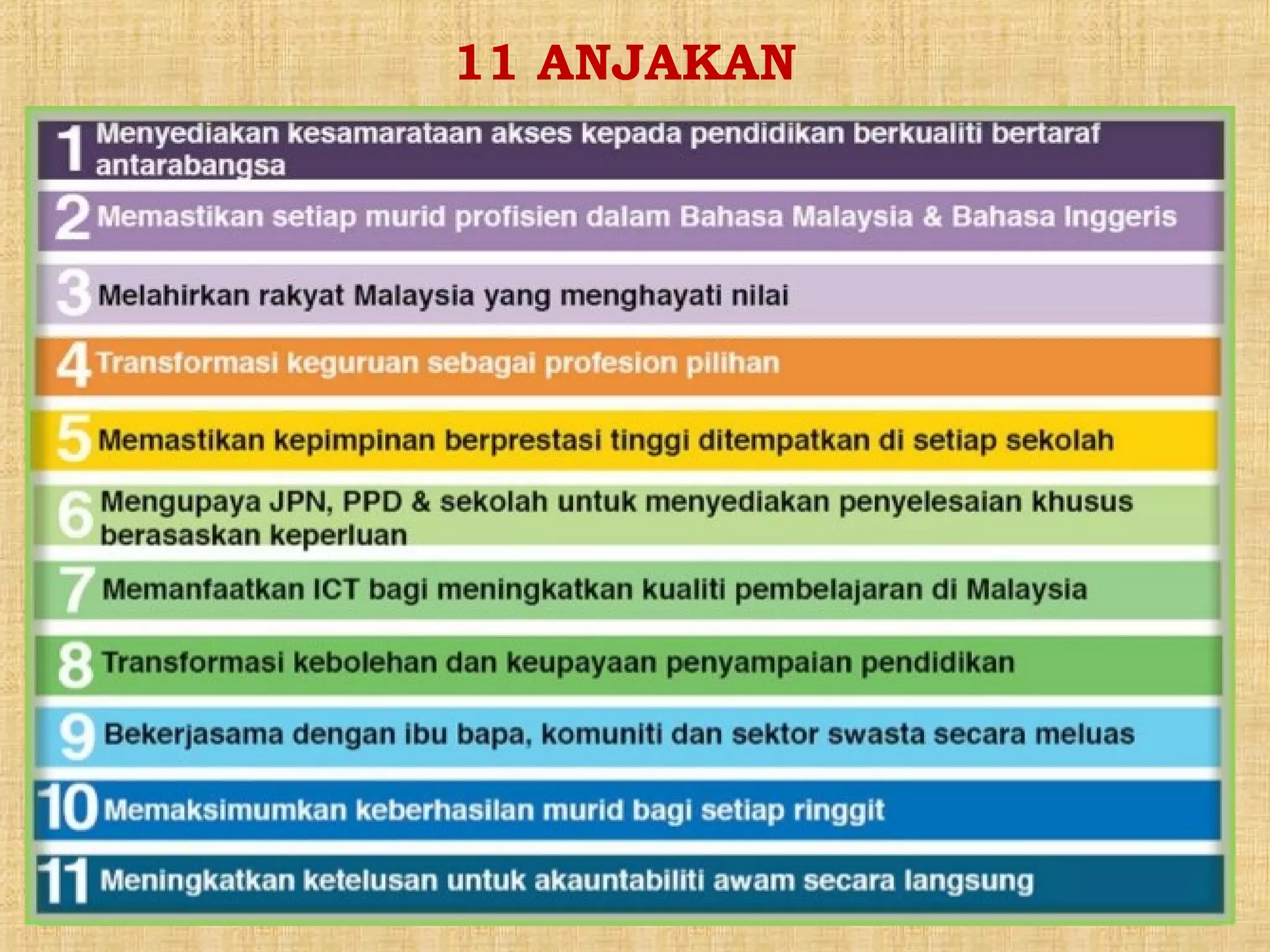 11 ANJAKAN

1 Menyediakan kesamarataan akses kepada pendidikan berkualiti bertaraf antarabangsa

2 Memastikan setiap murid profisien dalam Bahasa Malaysia & Bahasa Inggeris

3 Melahirkan rakyat Malaysia yang menghayati nilai

4 Transformasi keguruan sebagai profesion pilihan

5 Memastikan kepimpinan berprestasi tinggi ditempatkan di setiap sekolah

6 Mengupaya JPN, PPD & sekolah untuk menyediakan penyelesaian khusus berasaskan keperluan

7 Memanfaatkan ICT bagi meningkatkan kualiti pembelajaran di Malaysia

8 Transformasi kebolehan dan keupayaan penyampaian pendidikan

9 Bekerjasama dengan ibu bapa, komuniti dan sektor swasta secara meluas

10 Memaksimumkan keberhasilan murid bagi setiap ringgit

11 Meningkatkan ketelusan untuk akauntabiliti awam secara langsung